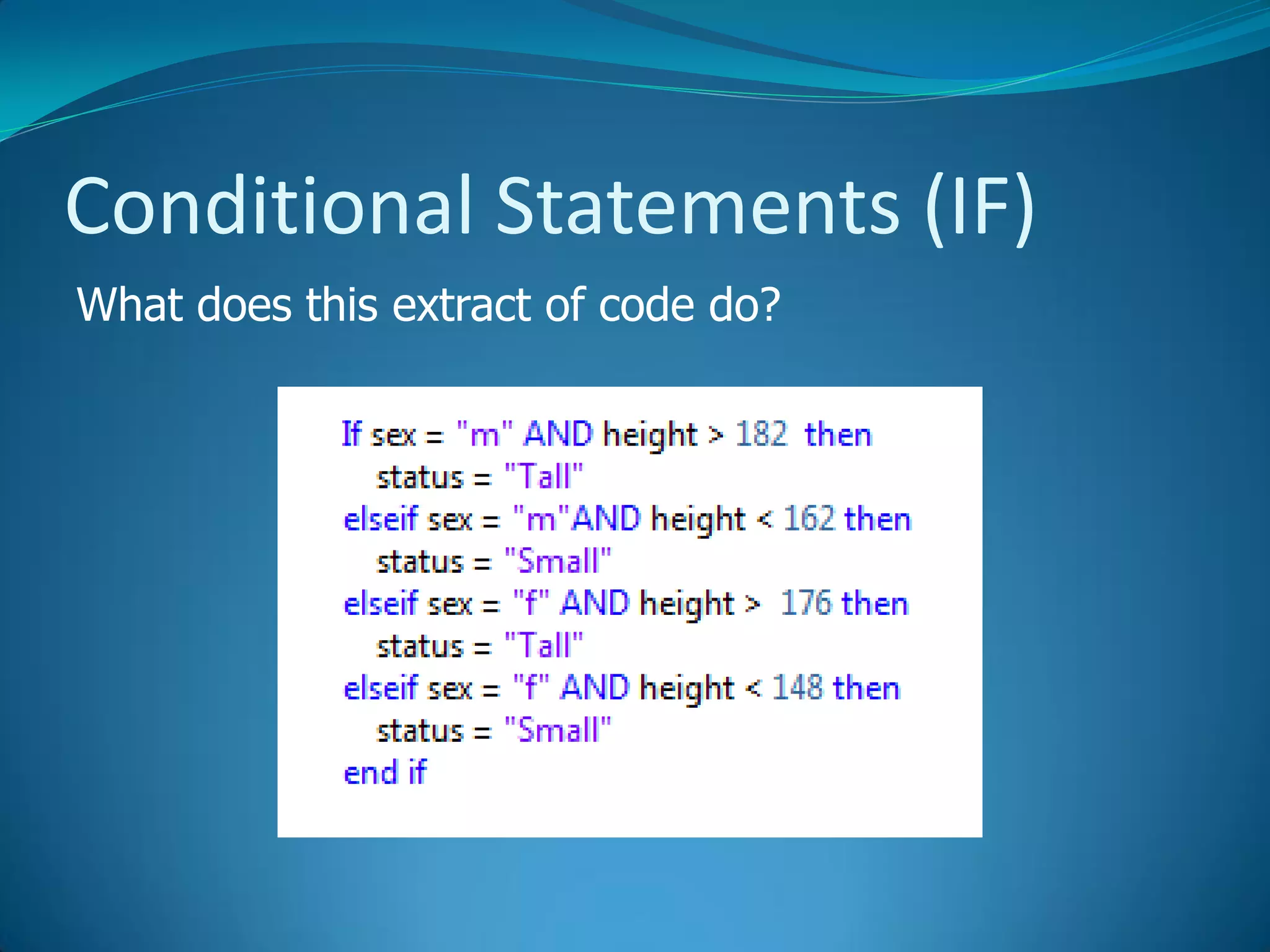 Conditional Statements (IF)

What does this extract of code do?

If sex = "m" AND height > 182 then
status = "Tall"
elseif sex = "m"AND height < 162 then
status = "Small"
elseif sex = "f" AND height > 176 then
status = "Tall"
elseif sex = "f" AND height < 148 then
status = "Small"
end if